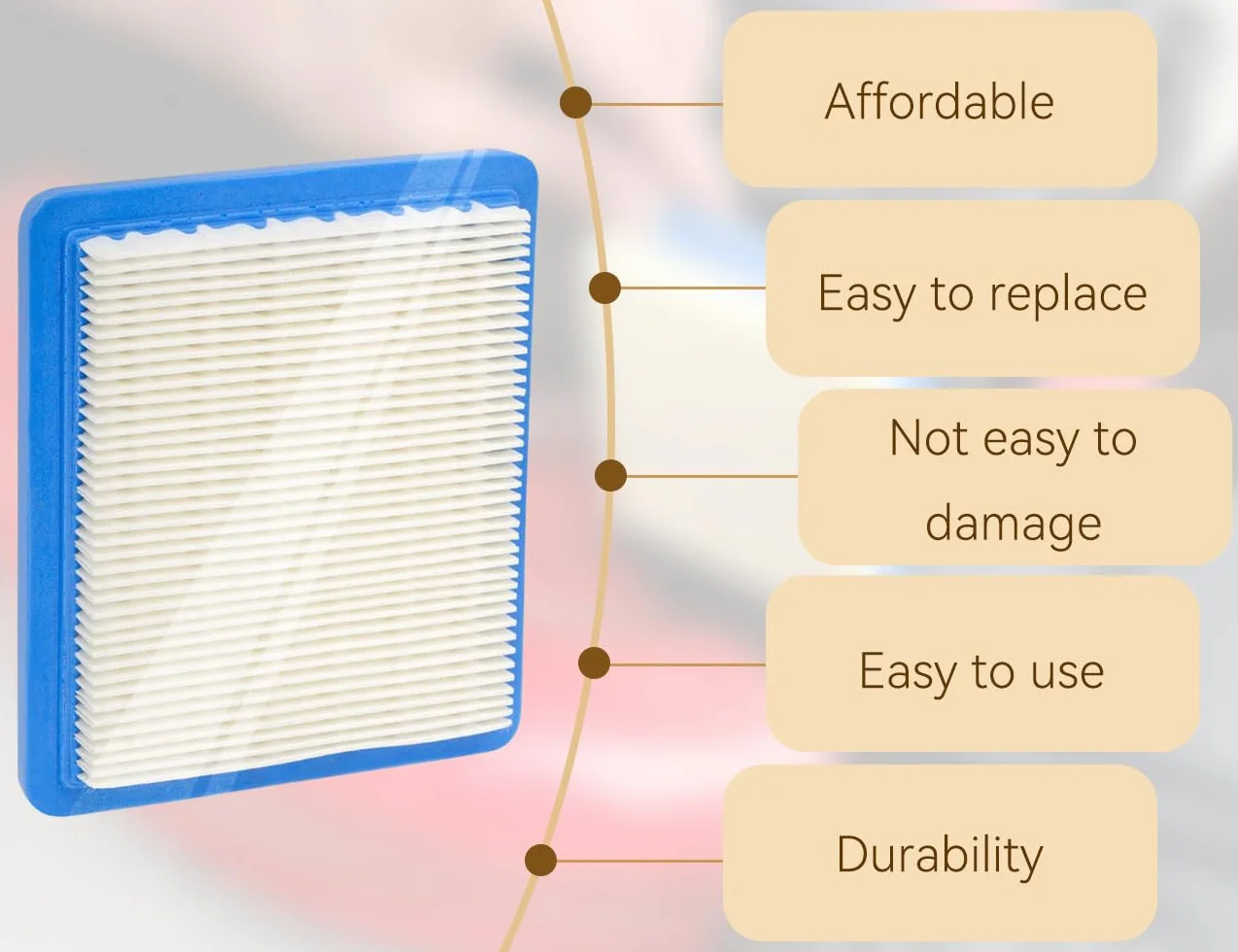 Affordable

Easy to replace

Not easy to damage

Easy to use

Durability